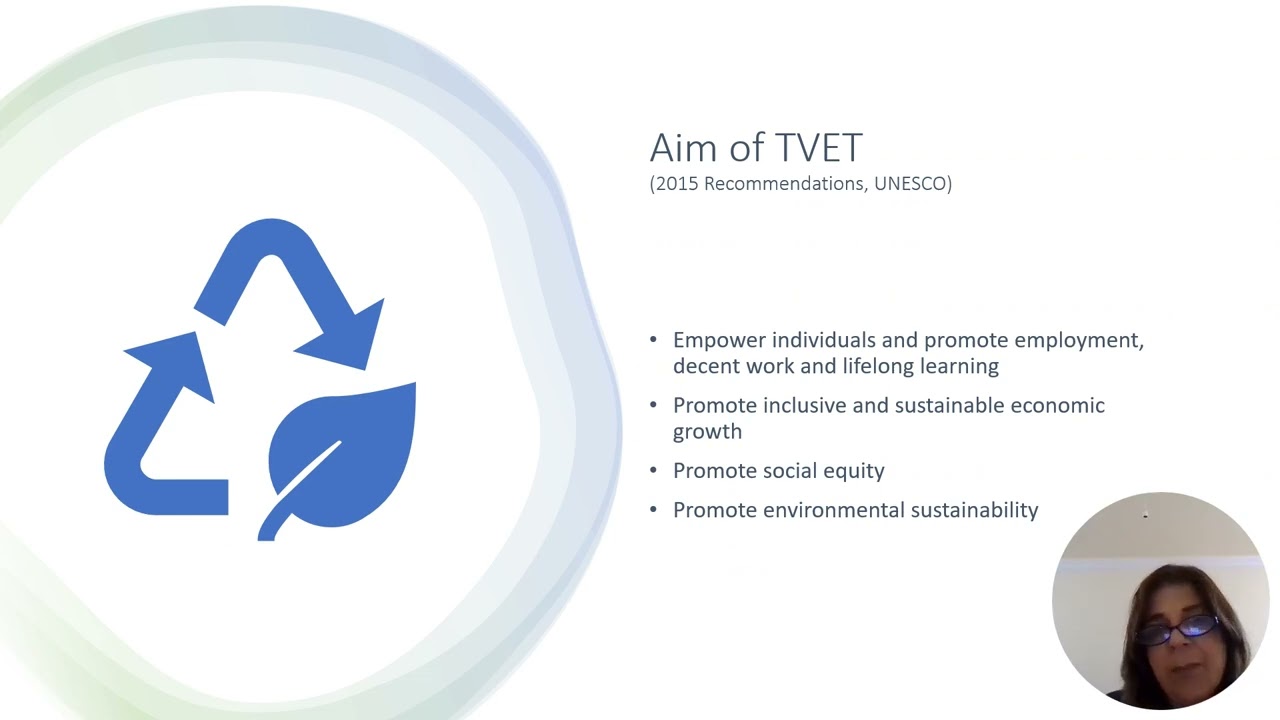 Aim of TVET
(2015 Recommendations, UNESCO)

• Empower individuals and promote employment, decent work and lifelong learning
• Promote inclusive and sustainable economic growth
• Promote social equity
• Promote environmental sustainability